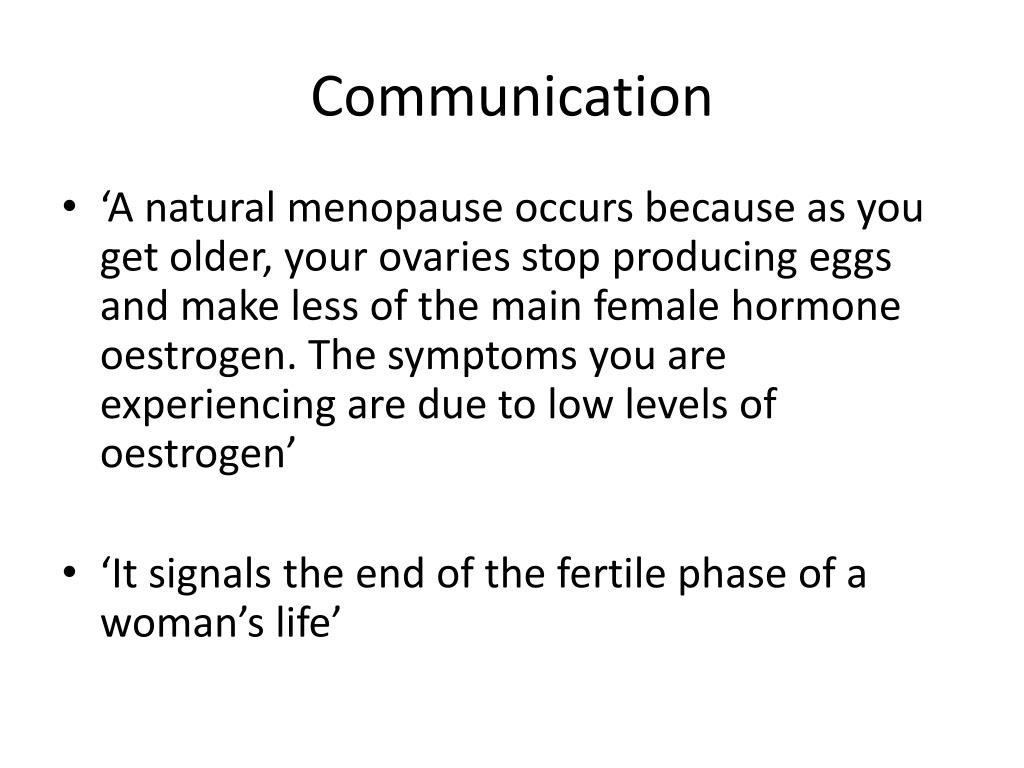 Communication

• ‘A natural menopause occurs because as you get older, your ovaries stop producing eggs and make less of the main female hormone oestrogen. The symptoms you are experiencing are due to low levels of oestrogen’

• ‘It signals the end of the fertile phase of a woman’s life’